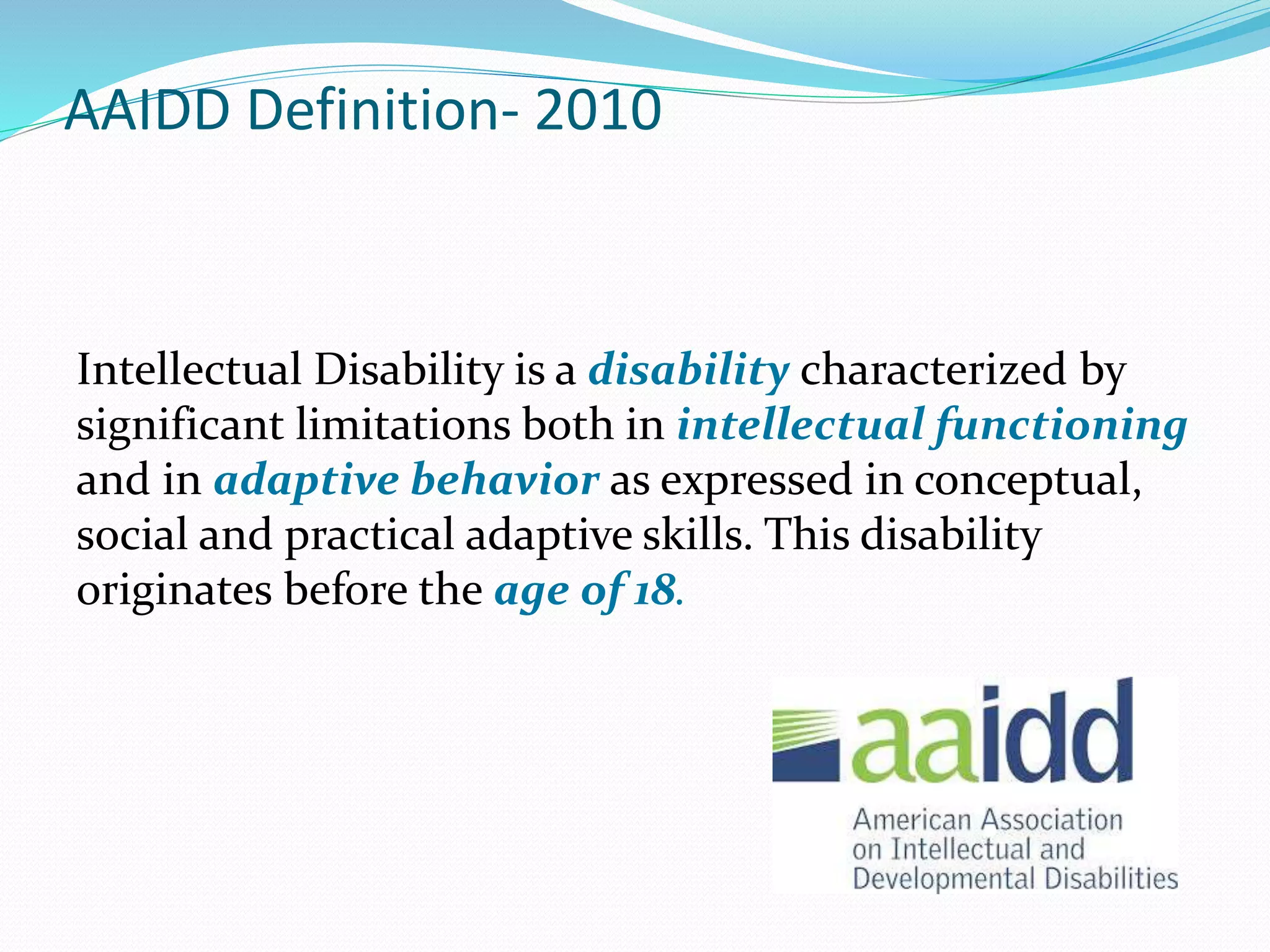 AAIDD Definition- 2010

Intellectual Disability is a disability characterized by significant limitations both in intellectual functioning and in adaptive behavior as expressed in conceptual, social and practical adaptive skills. This disability originates before the age of 18.

aaidd
American Association on Intellectual and Developmental Disabilities